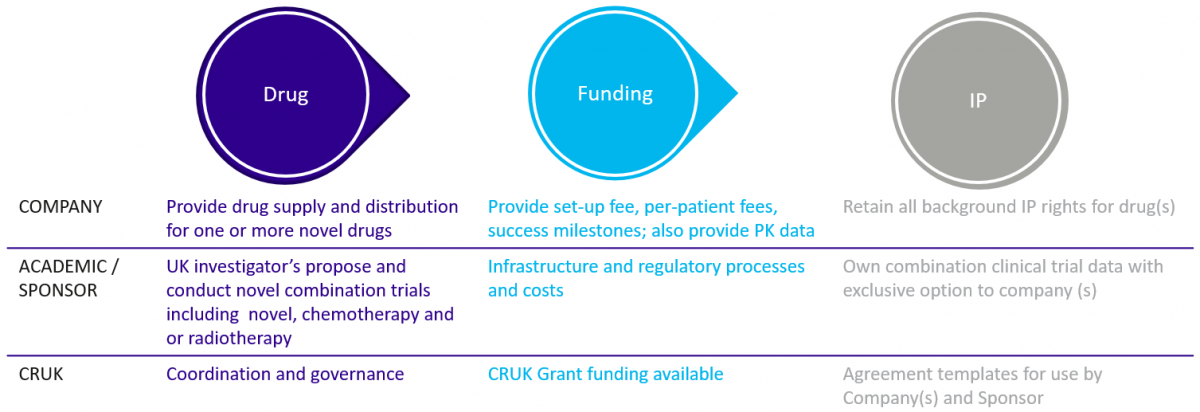 |  | Drug | Funding | IP |
|---|---|---|---|
| COMPANY | Provide drug supply and distribution for one or more novel drugs | Provide set-up fee, per-patient fees, success milestones; also provide PK data | Retain all background IP rights for drug(s) |
| ACADEMIC / SPONSOR | UK investigator's propose and conduct novel combination trials including novel, chemotherapy and or radiotherapy | Infrastructure and regulatory processes and costs | Own combination clinical trial data with exclusive option to company (s) |
| CRUK | Coordination and governance | CRUK Grant funding available | Agreement templates for use by Company(s) and Sponsor |